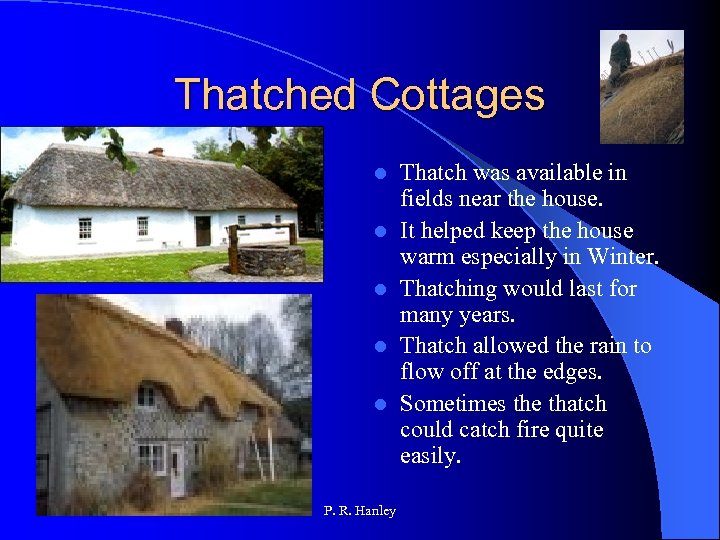 Thatched Cottages

- Thatch was available in fields near the house.
- It helped keep the house warm especially in Winter.
- Thatching would last for many years.
- Thatch allowed the rain to flow off at the edges.
- Sometimes the thatch could catch fire quite easily.

P. R. Hanley